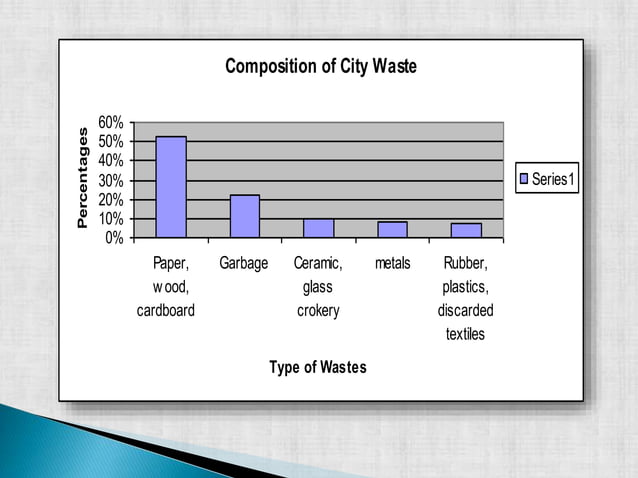 Composition of City Waste

Percentages

60%
50%
40%
30%
20%
10%
0%

Series1

Paper, wood, cardboard

Garbage

Ceramic, glass crokery

metals

Rubber, plastics, discarded textiles

Type of Wastes